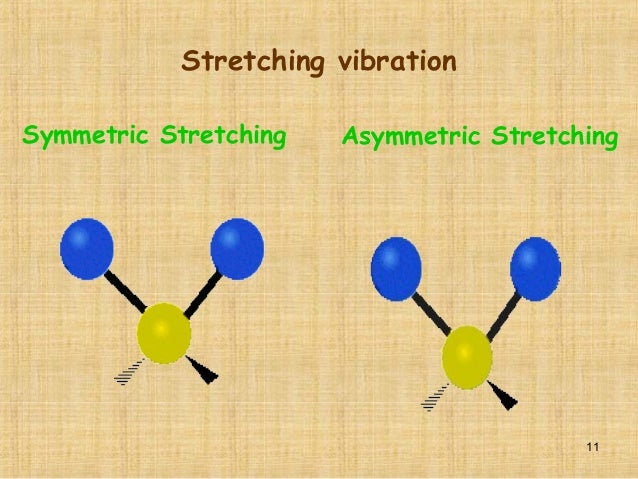 Stretching vibration

Symmetric Stretching

Asymmetric Stretching

11